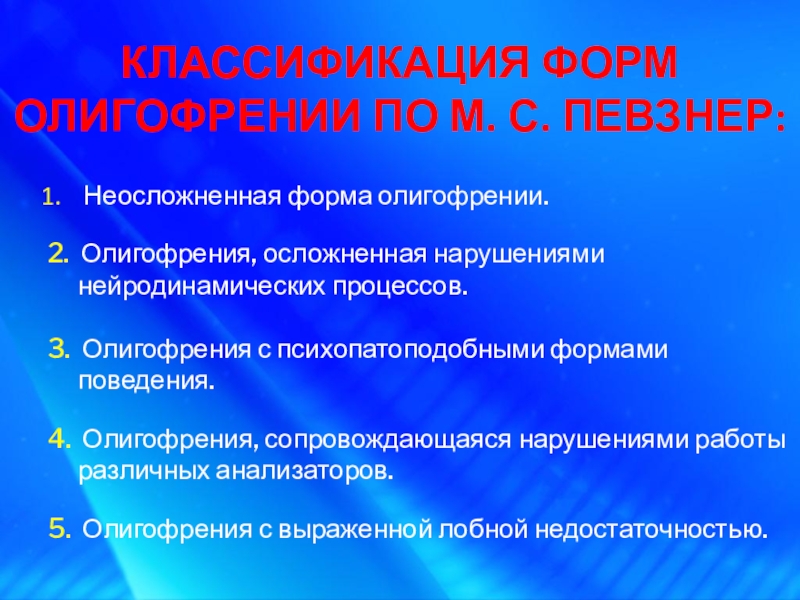 КЛАССИФИКАЦИЯ ФОРМ ОЛИГОФРЕНИИ ПО М. С. ПЕВЗНЕР:

1. Неосложненная форма олигофрении.

2. Олигофрения, осложненная нарушениями нейродинамических процессов.

3. Олигофрения с психопатоподобными формами поведения.

4. Олигофрения, сопровождающаяся нарушениями работы различных анализаторов.

5. Олигофрения с выраженной лобной недостаточностью.